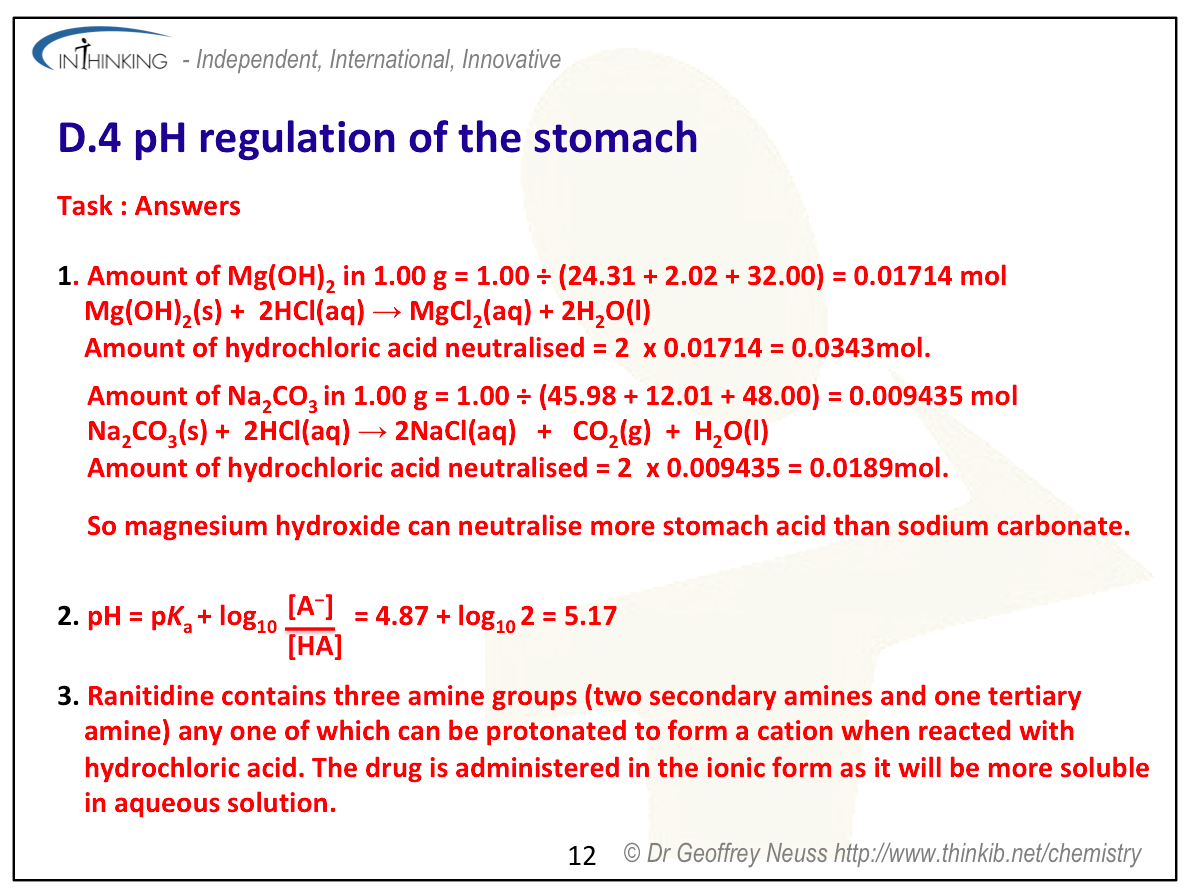 INTHINKING - Independent, International, Innovative

D.4 pH regulation of the stomach

Task : Answers

1. Amount of $Mg(OH)_2$ in 1.00 g = 1.00 ÷ (24.31 + 2.02 + 32.00) = 0.01714 mol
$Mg(OH)_2(s) + 2HCl(aq) \rightarrow MgCl_2(aq) + 2H_2O(l)$
Amount of hydrochloric acid neutralised = 2 x 0.01714 = 0.0343mol.

Amount of $Na_2CO_3$ in 1.00 g = 1.00 ÷ (45.98 + 12.01 + 48.00) = 0.009435 mol
$Na_2CO_3(s) + 2HCl(aq) \rightarrow 2NaCl(aq) + CO_2(g) + H_2O(l)$
Amount of hydrochloric acid neutralised = 2 x 0.009435 = 0.0189mol.

So magnesium hydroxide can neutralise more stomach acid than sodium carbonate.

2. $pH = pK_a + \log_{10} \frac{[A^-]}{[HA]} = 4.87 + \log_{10} 2 = 5.17$

3. Ranitidine contains three amine groups (two secondary amines and one tertiary amine) any one of which can be protonated to form a cation when reacted with hydrochloric acid. The drug is administered in the ionic form as it will be more soluble in aqueous solution.

12 © Dr Geoffrey Neuss http://www.thinkib.net/chemistry